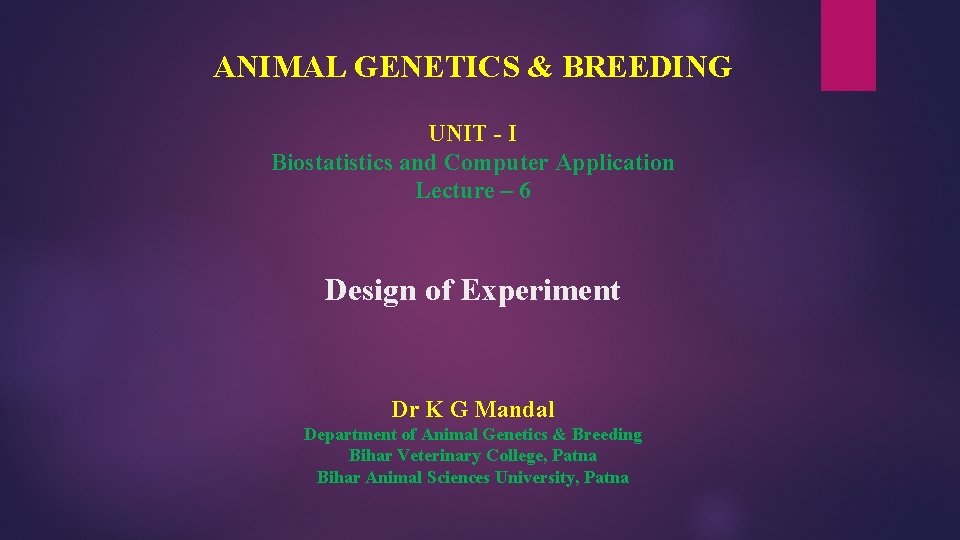 ANIMAL GENETICS & BREEDING

UNIT - I
Biostatistics and Computer Application
Lecture – 6

Design of Experiment

Dr K G Mandal
Department of Animal Genetics & Breeding
Bihar Veterinary College, Patna
Bihar Animal Sciences University, Patna